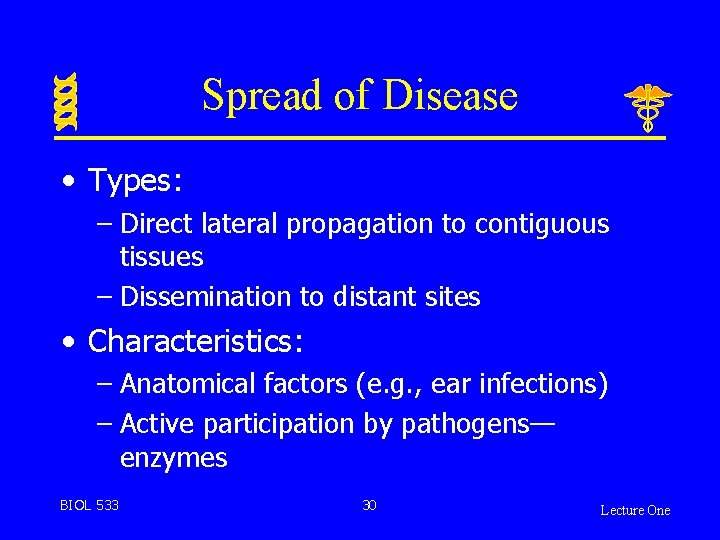 Spread of Disease

• Types:
– Direct lateral propagation to contiguous tissues
– Dissemination to distant sites

• Characteristics:
– Anatomical factors (e.g., ear infections)
– Active participation by pathogens—enzymes

BIOL 533

30

Lecture One